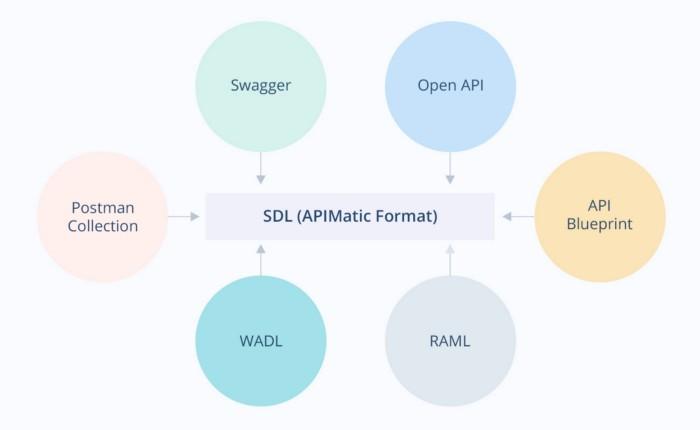 Swagger

Open API

Postman Collection

SDL (APIMatic Format)

API Blueprint

WADL

RAML